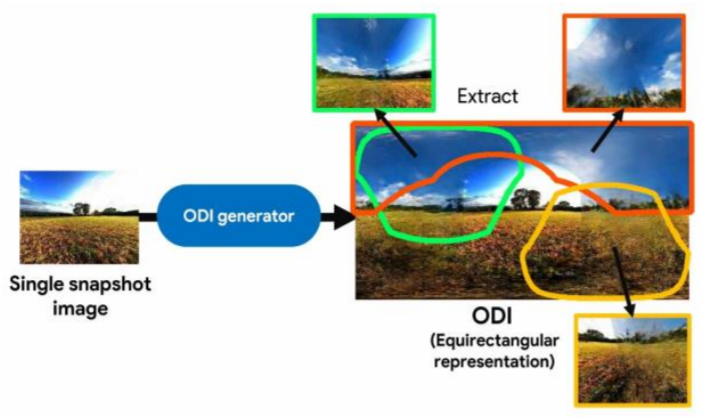 Extract

ODI generator

Single snapshot image

ODI
(Equirectangular representation)